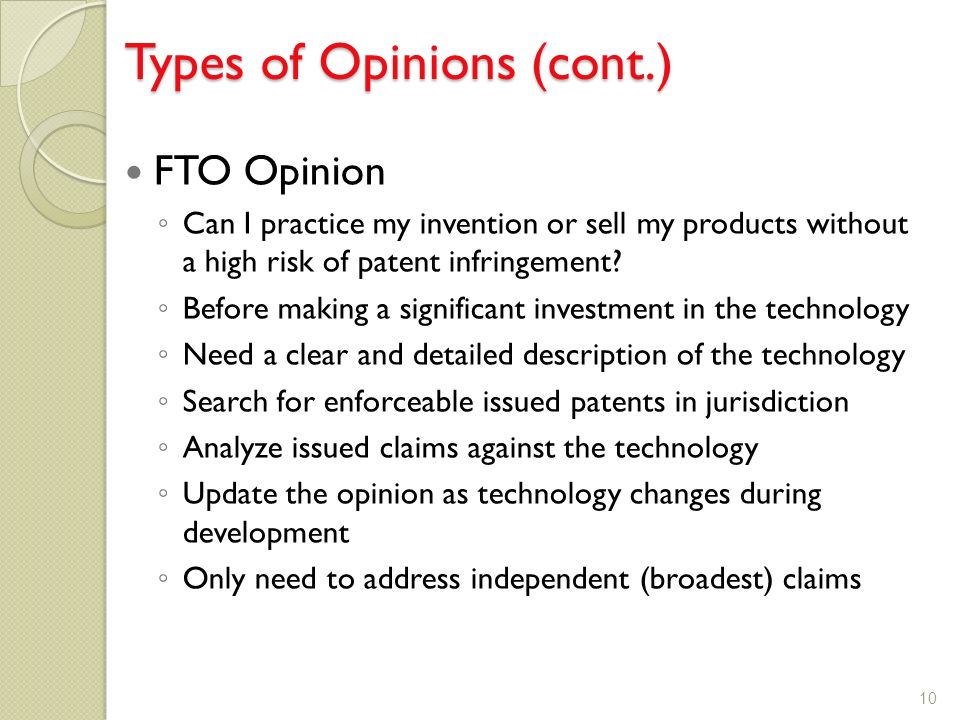 Types of Opinions (cont.)

• FTO Opinion
◦ Can I practice my invention or sell my products without a high risk of patent infringement?
◦ Before making a significant investment in the technology
◦ Need a clear and detailed description of the technology
◦ Search for enforceable issued patents in jurisdiction
◦ Analyze issued claims against the technology
◦ Update the opinion as technology changes during development
◦ Only need to address independent (broadest) claims

10